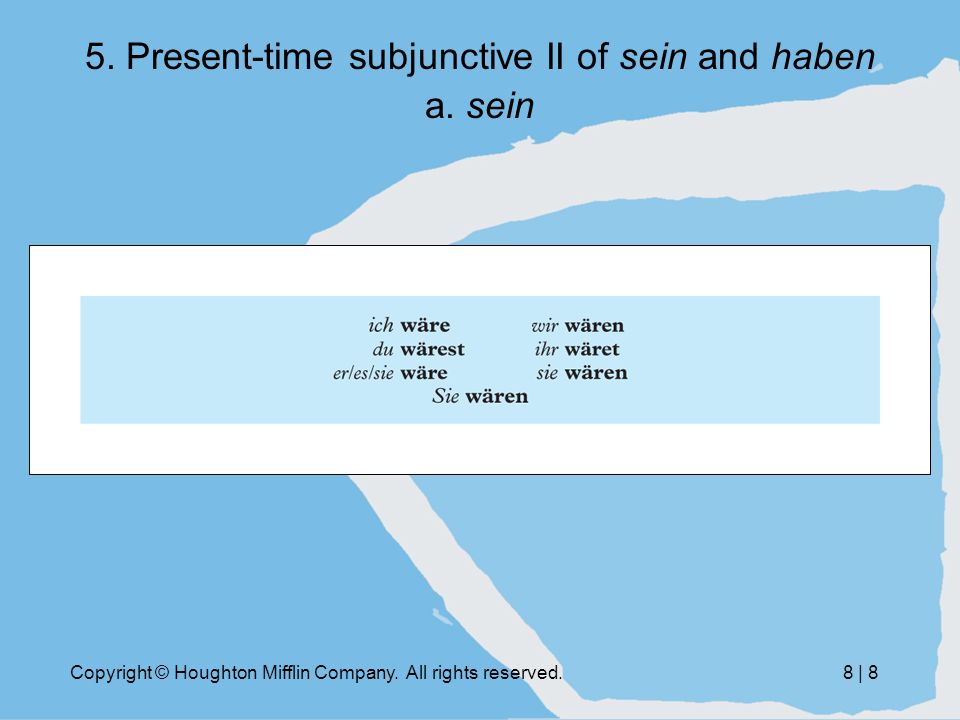 5. Present-time subjunctive II of sein and haben
a. sein

| | |
|---|---|
| ich wäre | wir wären |
| du wärest | ihr wäret |
| er/es/sie wäre | sie wären |

Sie wären

Copyright © Houghton Mifflin Company. All rights reserved.

8 | 8